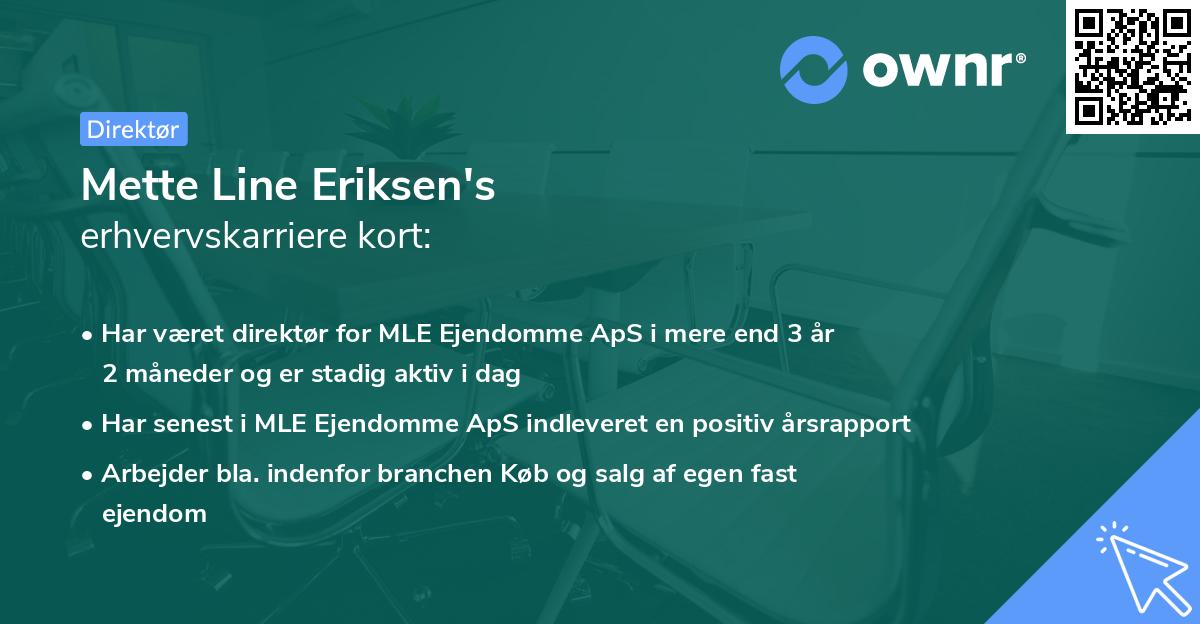 ownr®

Direktør

Mette Line Eriksen's
erhvervskarriere kort:

• Har været direktør for MLE Ejendomme ApS i mere end 3 år 2 måneder og er stadig aktiv i dag
• Har senest i MLE Ejendomme ApS indleveret en positiv årsrapport
• Arbejder bla. indenfor branchen Køb og salg af egen fast ejendom